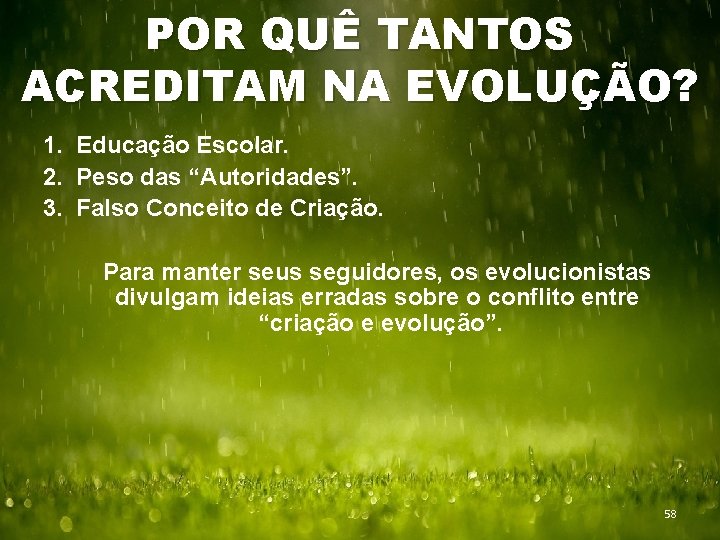 POR QUÊ TANTOS ACREDITAM NA EVOLUÇÃO?

1. Educação Escolar.
2. Peso das “Autoridades”.
3. Falso Conceito de Criação.

Para manter seus seguidores, os evolucionistas divulgam ideias erradas sobre o conflito entre “criação e evolução”.

58